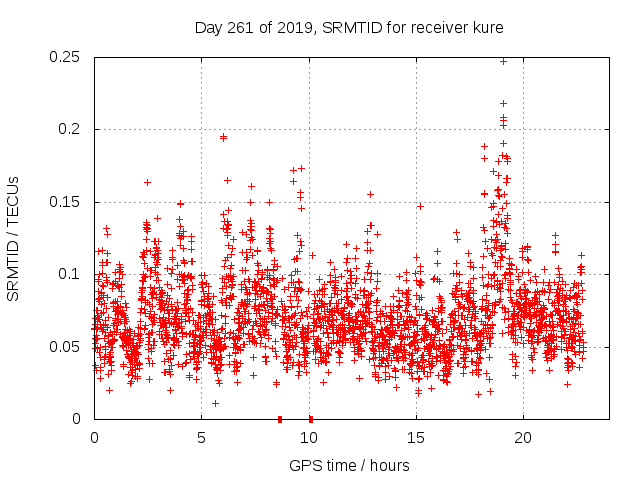 Day 261 of 2019, SRMTID for receiver kure

SRMTID / TECUs

0.25
0.2
0.15
0.1
0.05
0

0
5
10
15
20

GPS time / hours